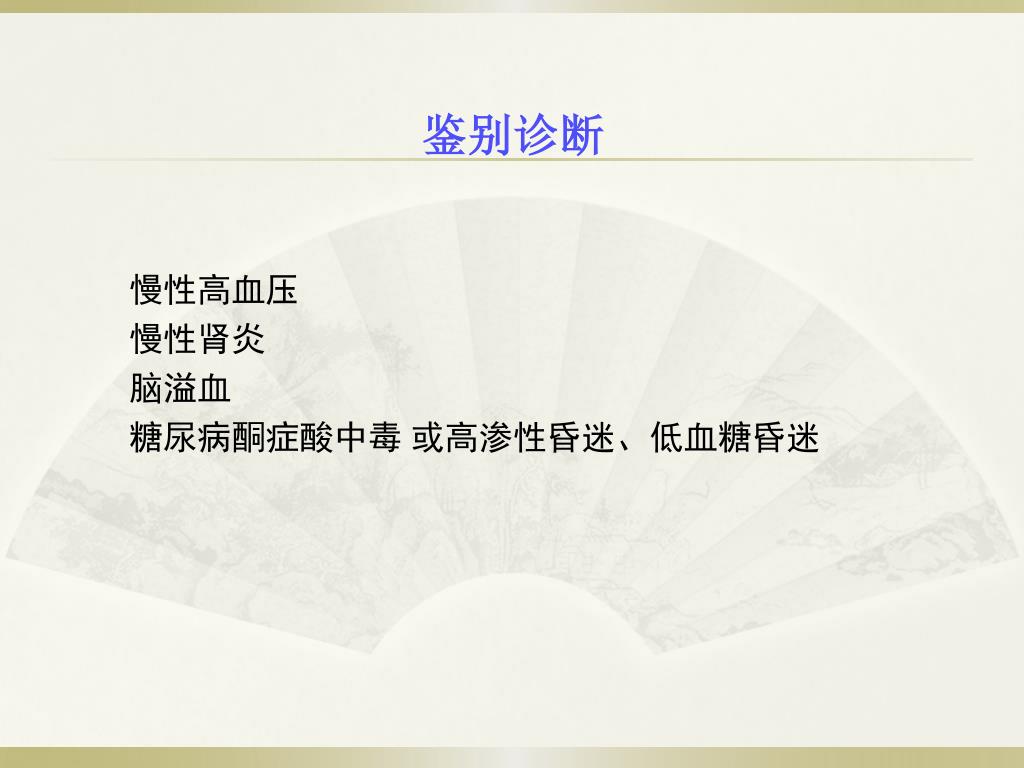 鉴别诊断

慢性高血压
慢性肾炎
脑溢血
糖尿病酮症酸中毒 或高渗性昏迷、低血糖昏迷